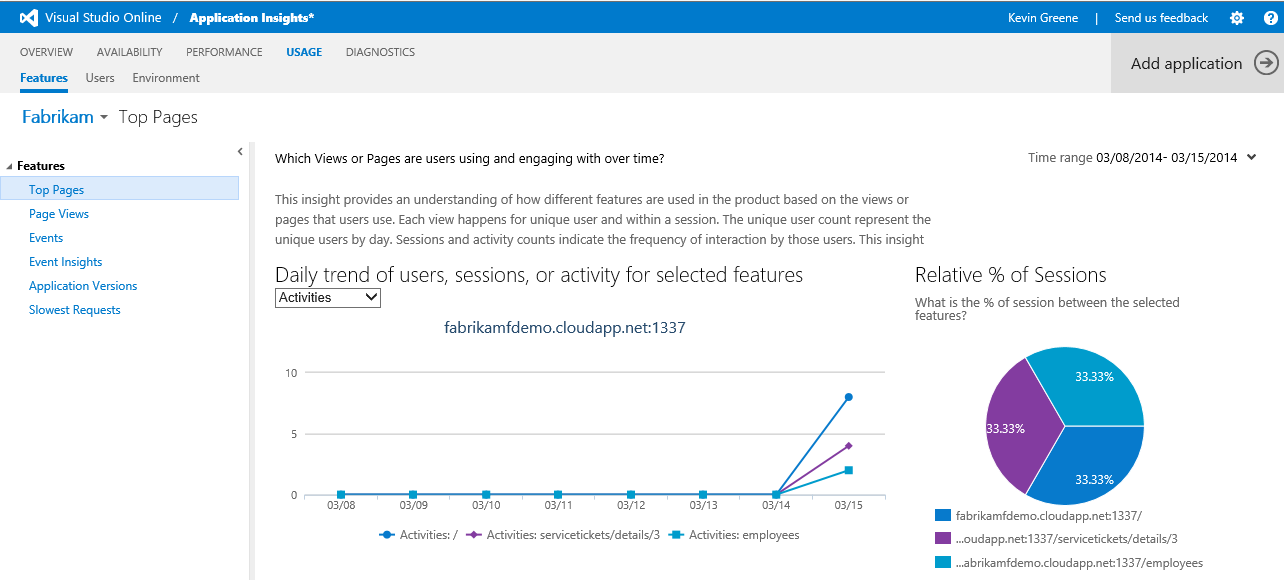 Visual Studio Online / Application Insights*

Kevin Greene | Send us feedback

OVERVIEW AVAILABILITY PERFORMANCE USAGE DIAGNOSTICS

Features Users Environment

Add application

Fabrikam Top Pages

Features
Top Pages
Page Views
Events
Event Insights
Application Versions
Slowest Requests

Which Views or Pages are users using and engaging with over time?

Time range 03/08/2014- 03/15/2014

This insight provides an understanding of how different features are used in the product based on the views or pages that users use. Each view happens for unique user and within a session. The unique user count represent the unique users by day. Sessions and activity counts indicate the frequency of interaction by those users. This insight

Daily trend of users, sessions, or activity for selected features

Activities

fabrikamfdemo.cloudapp.net:1337

10
5
0

03/08 03/09 03/10 03/11 03/12 03/13 03/14 03/15

Activities: / Activities: servicetickets/details/3 Activities: employees

Relative % of Sessions

What is the % of session between the selected features?

33.33%
33.33%
33.33%

fabrikamfdemo.cloudapp.net:1337/
...oudapp.net:1337/servicetickets/details/3
...abrikamfdemo.cloudapp.net:1337/employees